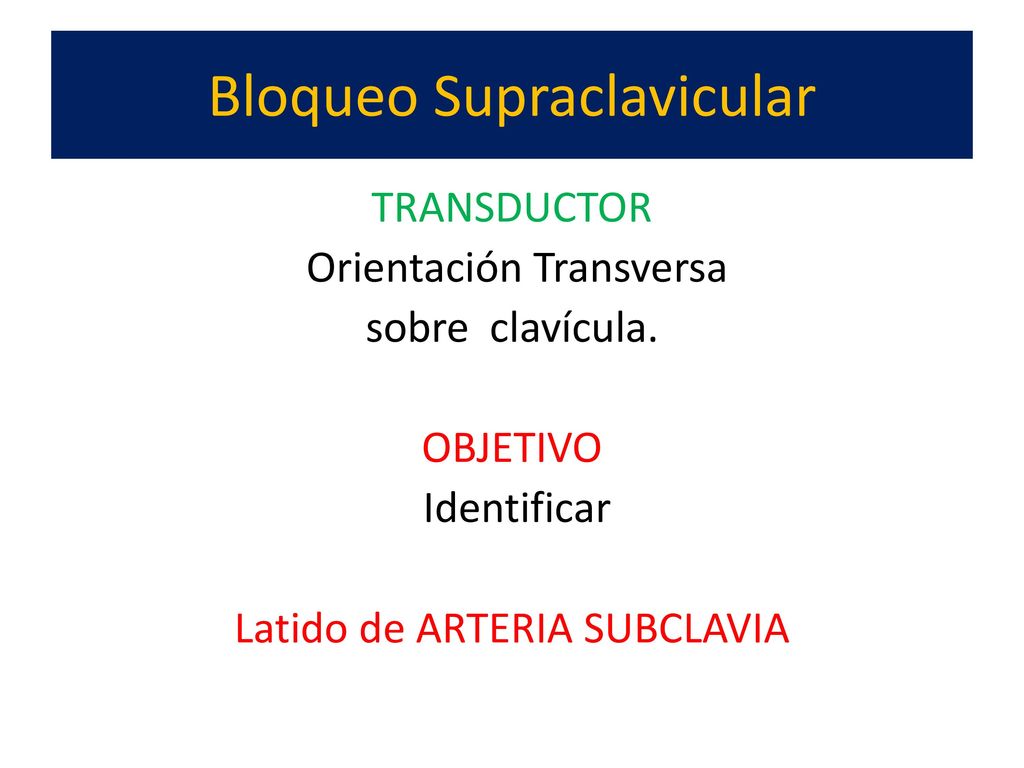 Bloqueo Supraclavicular

TRANSDUCTOR
Orientación Transversa
sobre clavícula.

OBJETIVO
Identificar

Latido de ARTERIA SUBCLAVIA